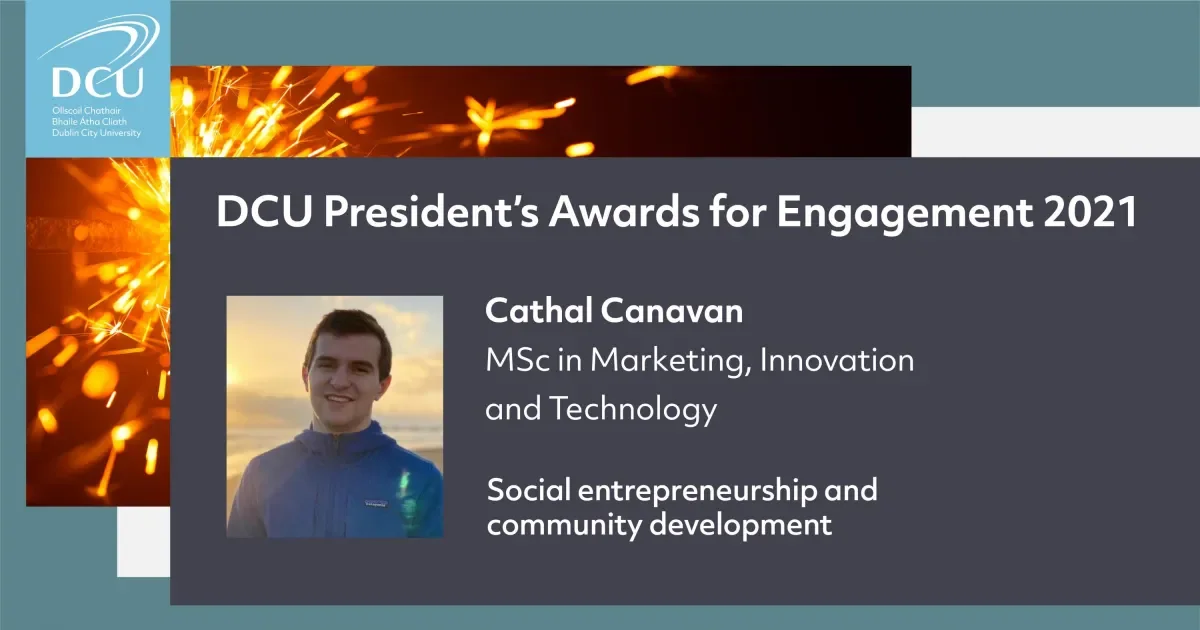 DCU
Ollscoil Chathair Bhaile Átha Cliath
Dublin City University

DCU President's Awards for Engagement 2021

Cathal Canavan
MSc in Marketing, Innovation and Technology

Social entrepreneurship and community development